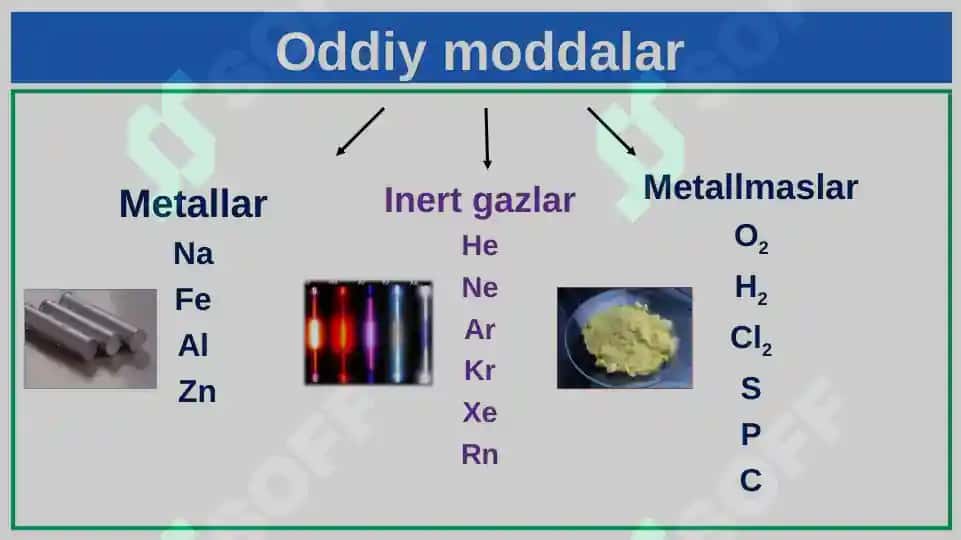 Oddiy moddalar

Metallar
Na
Fe
Al
Zn

Inert gazlar
He
Ne
Ar
Kr
Xe
Rn

Metallmaslar
$O_2$
$H_2$
$Cl_2$
S
P
C

SOFF